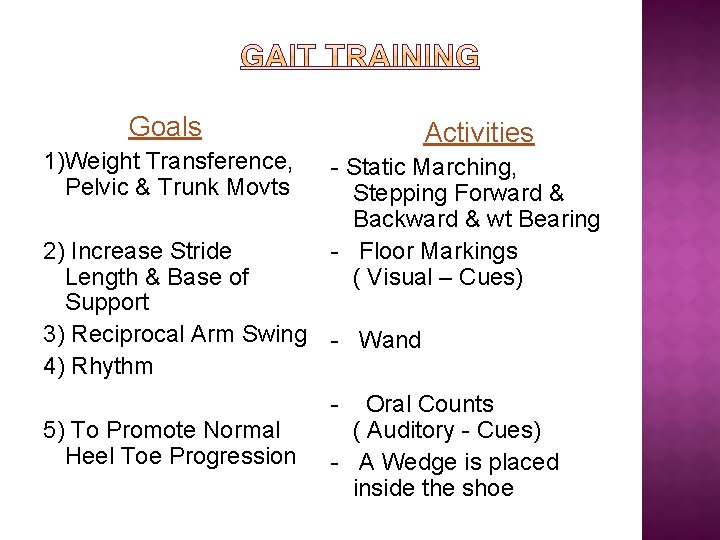 GAIT TRAINING

Goals

1)Weight Transference, Pelvic & Trunk Movts

2) Increase Stride Length & Base of Support

3) Reciprocal Arm Swing

4) Rhythm

5) To Promote Normal Heel Toe Progression

Activities

- Static Marching, Stepping Forward & Backward & wt Bearing

- Floor Markings ( Visual – Cues)

- Wand

- Oral Counts ( Auditory - Cues)

- A Wedge is placed inside the shoe